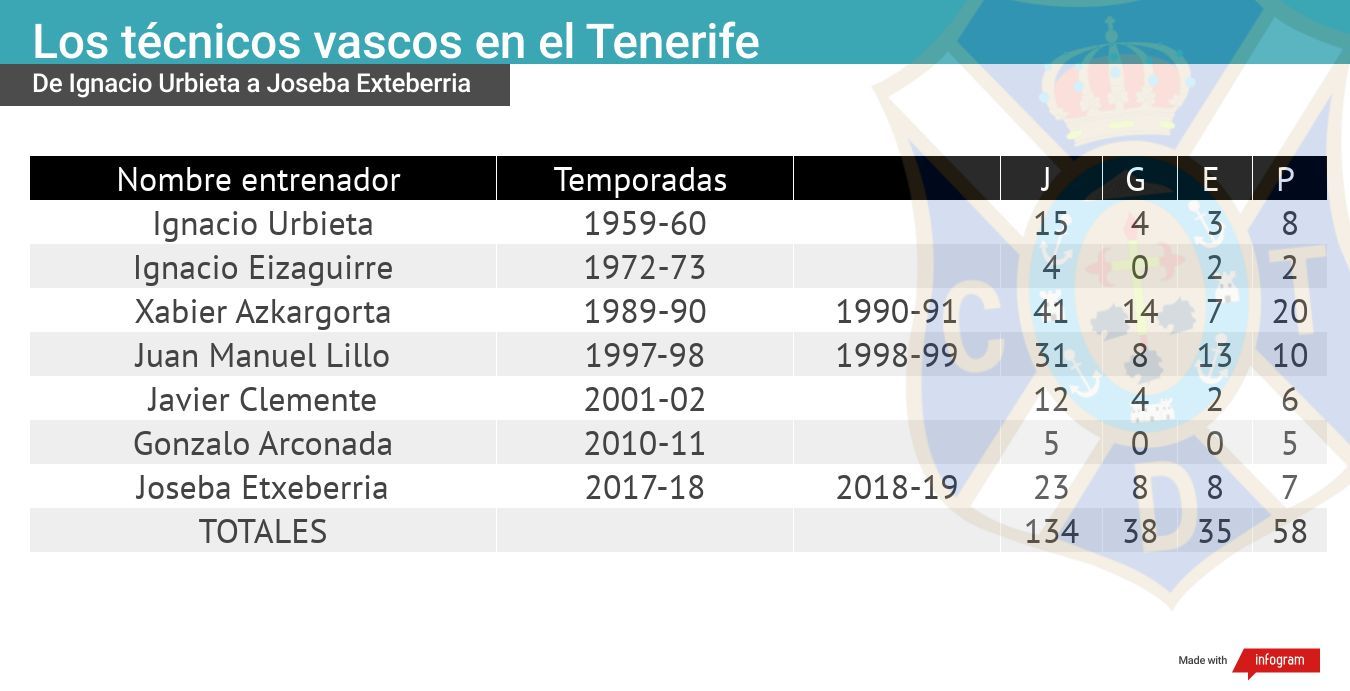 Los técnicos vascos en el Tenerife

De Ignacio Urbieta a Joseba Exteberria

| Nombre entrenador | Temporadas | | J | G | E | P |
|---|---|---|---|---|---|---|
| Ignacio Urbieta | 1959-60 | | 15 | 4 | 3 | 8 |
| Ignacio Eizaguirre | 1972-73 | | 4 | 0 | 2 | 2 |
| Xabier Azkargorta | 1989-90 | 1990-91 | 41 | 14 | 7 | 20 |
| Juan Manuel Lillo | 1997-98 | 1998-99 | 31 | 8 | 13 | 10 |
| Javier Clemente | 2001-02 | | 12 | 4 | 2 | 6 |
| Gonzalo Arconada | 2010-11 | | 5 | 0 | 0 | 5 |
| Joseba Etxeberria | 2017-18 | 2018-19 | 23 | 8 | 8 | 7 |
| TOTALES | | | 134 | 38 | 35 | 58 |

C T D

Made with infogram